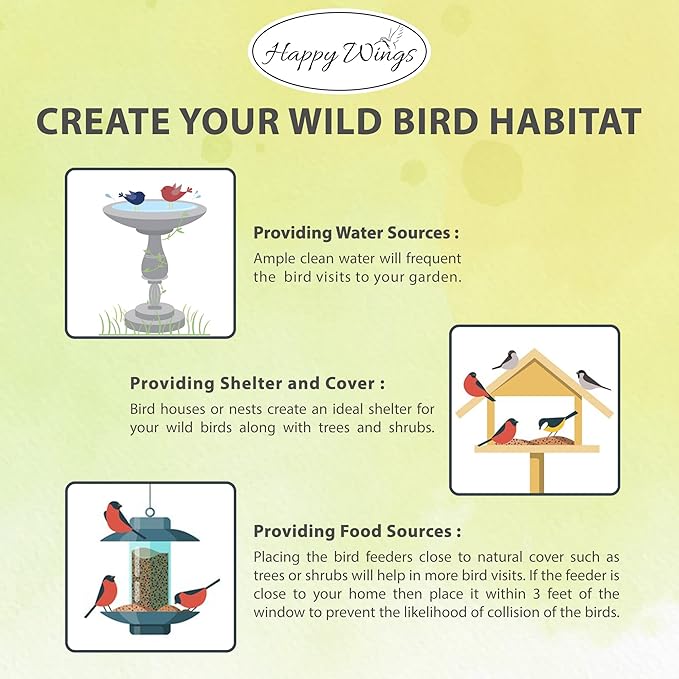 Happy Wings

CREATE YOUR WILD BIRD HABITAT

Providing Water Sources :
Ample clean water will frequent the bird visits to your garden.

Providing Shelter and Cover :
Bird houses or nests create an ideal shelter for your wild birds along with trees and shrubs.

Providing Food Sources :
Placing the bird feeders close to natural cover such as trees or shrubs will help in more bird visits. If the feeder is close to your home then place it within 3 feet of the window to prevent the likelihood of collision of the birds.